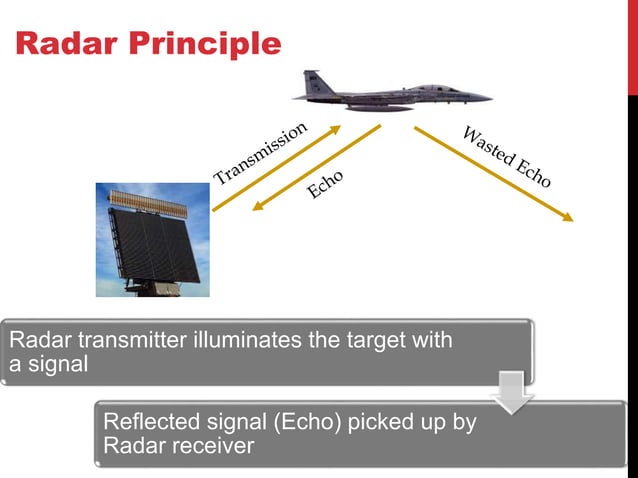 Radar Principle

Transmission

Echo

Wasted Echo

Radar transmitter illuminates the target with a signal

Reflected signal (Echo) picked up by Radar receiver